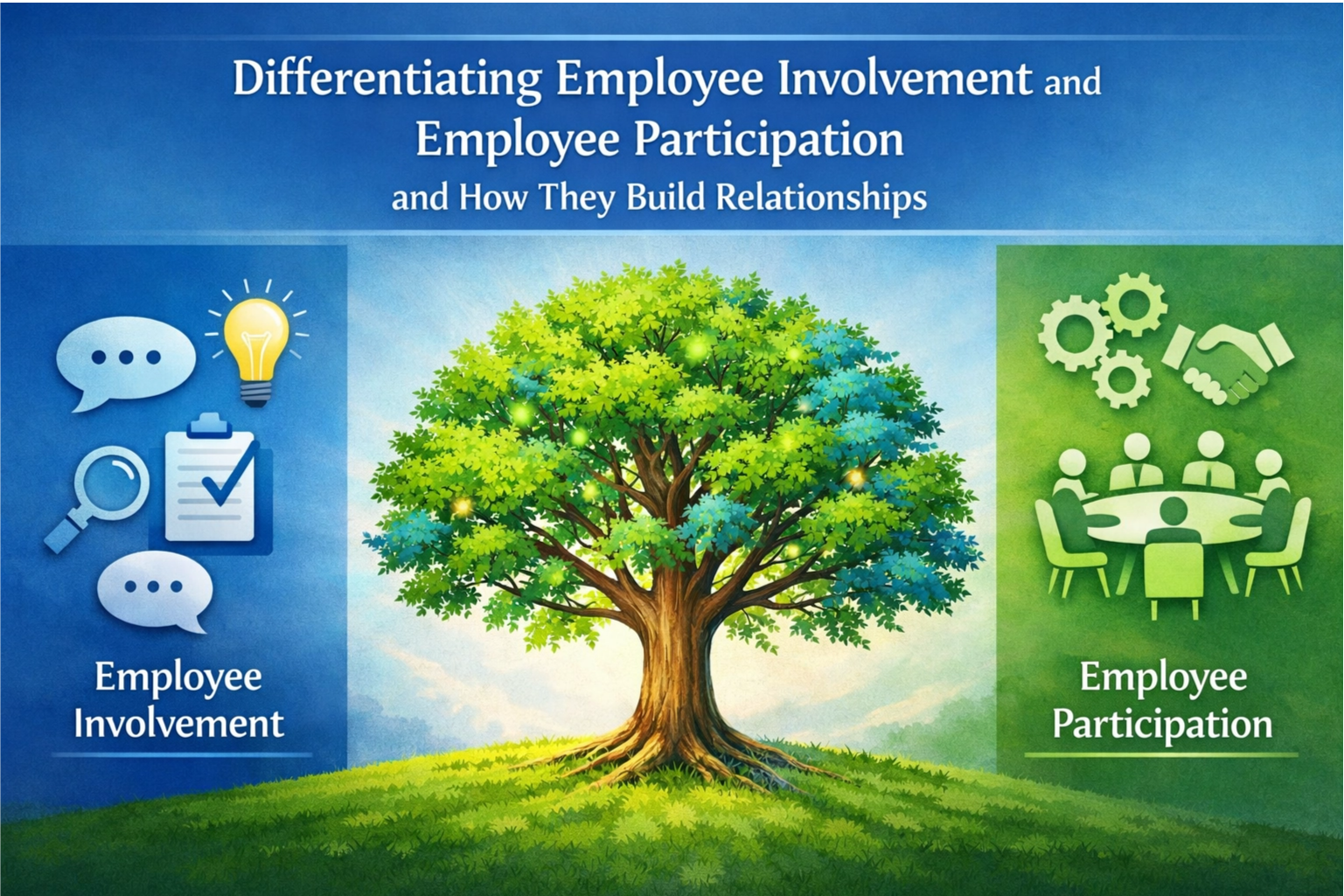 Differentiating Employee Involvement and Employee Participation

and How They Build Relationships

Employee Involvement

Employee Participation